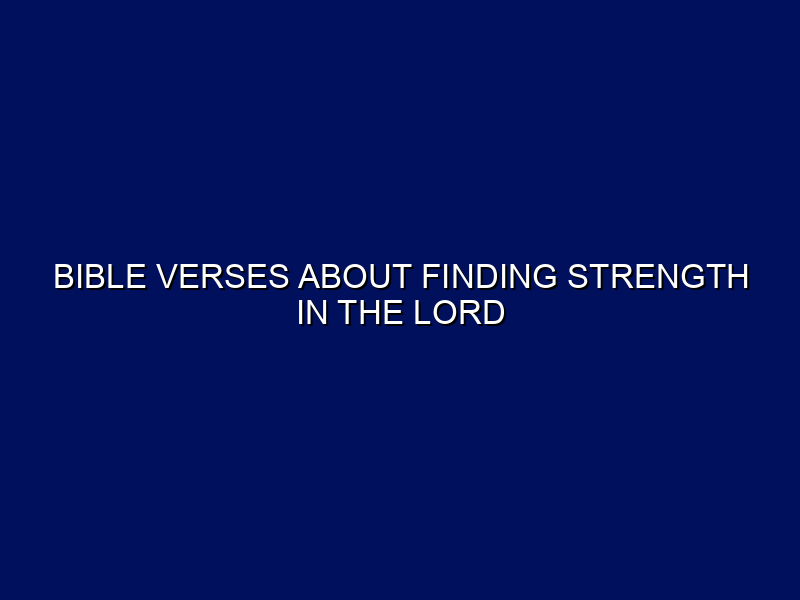 BIBLE VERSES ABOUT FINDING STRENGTH IN THE LORD